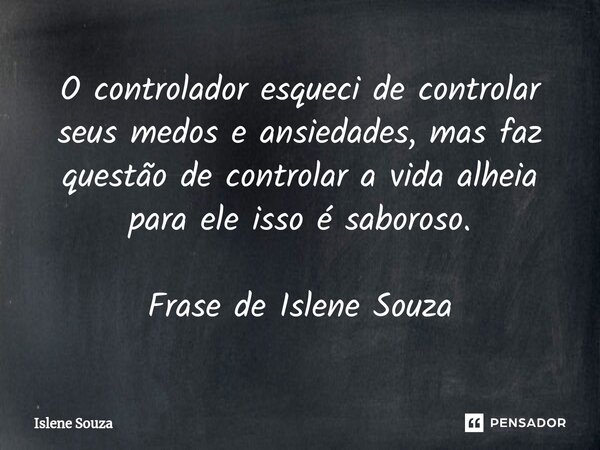 O controlador esqueci de controlar seus medos e ansiedades, mas faz questão de controlar a vida alheia para ele isso é saboroso.

Frase de Islene Souza

Islene Souza

PENSADOR